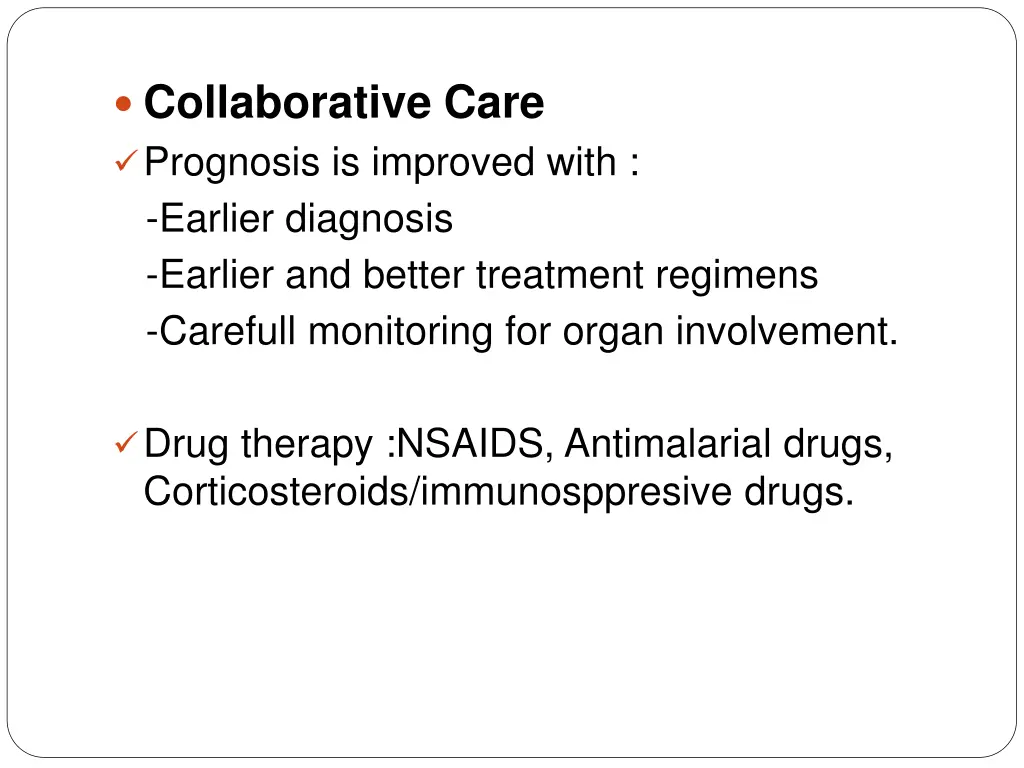 Collaborative Care

Prognosis is improved with :
-Earlier diagnosis
-Earlier and better treatment regimens
-Carefull monitoring for organ involvement.

Drug therapy :NSAIDS, Antimalarial drugs, Corticosteroids/immunosppresive drugs.